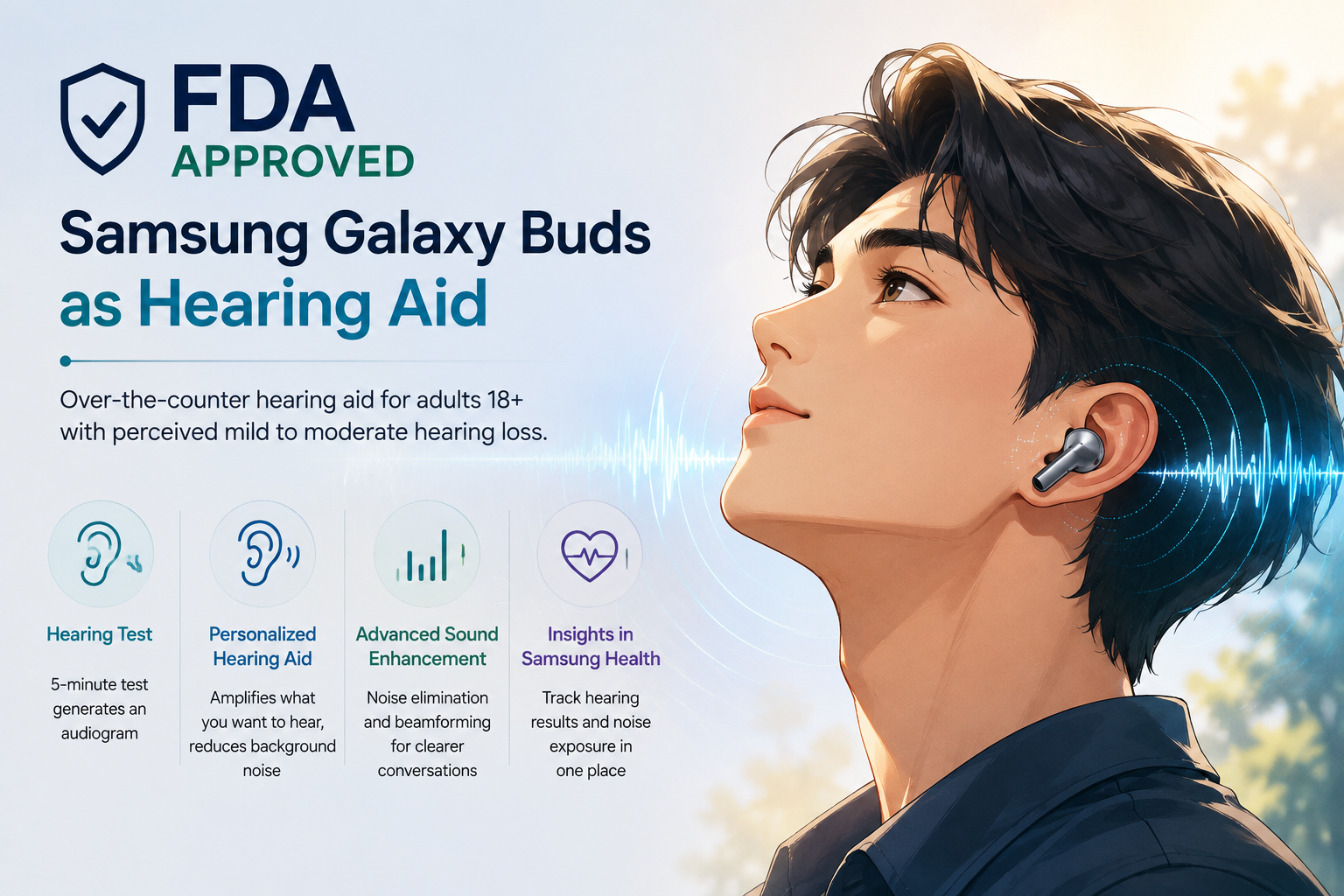 FDA
APPROVED

Samsung Galaxy Buds
as Hearing Aid

Over-the-counter hearing aid for adults 18+ with perceived mild to moderate hearing loss.

Hearing Test

5-minute test generates an audiogram

Personalized Hearing Aid

Amplifies what you want to hear, reduces background noise

Advanced Sound Enhancement

Noise elimination and beamforming for clearer conversations

Insights in Samsung Health

Track hearing results and noise exposure in one place